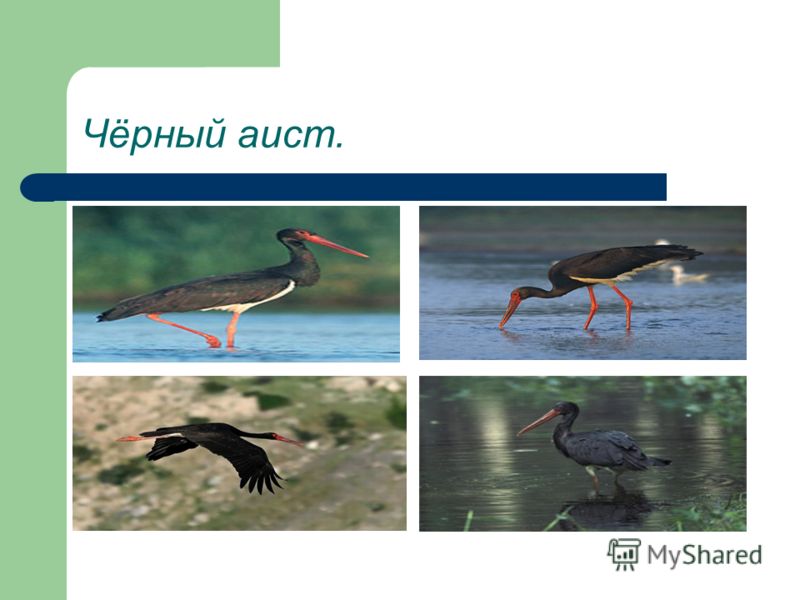 Чёрный аист.

MyShared